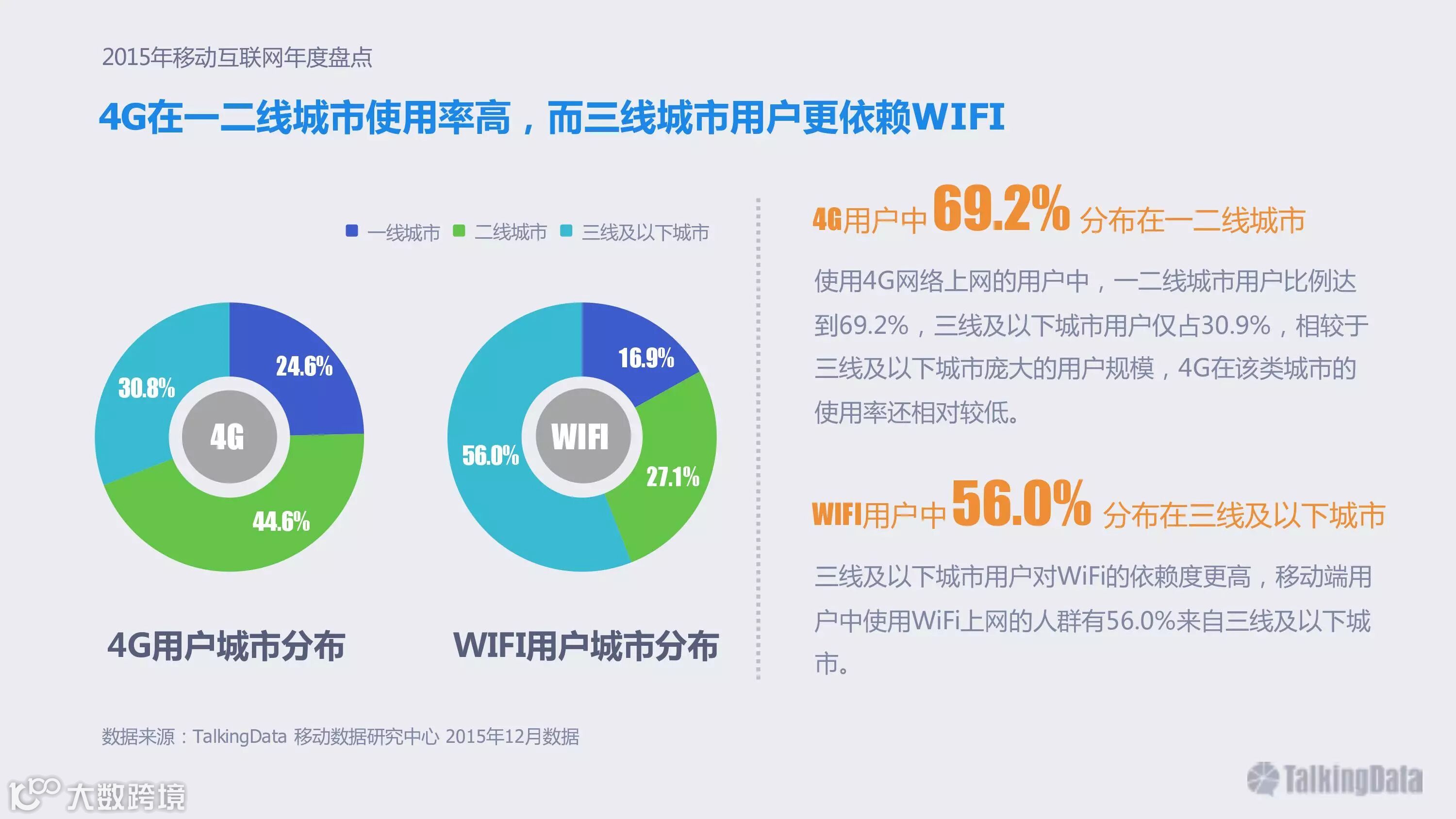 2015年移动互联网年度盘点

4G在一二线城市使用率高，而三线城市用户更依赖WIFI

一线城市 二线城市 三线及以下城市

24.6%
30.8%
4G
44.6%

16.9%
56.0%
WIFI
27.1%

4G用户城市分布

WIFI用户城市分布

4G用户中 69.2% 分布在一二线城市

使用4G网络上网的用户中，一二线城市用户比例达到69.2%，三线及以下城市用户仅占30.9%，相较于三线及以下城市庞大的用户规模，4G在该类城市的使用率还相对较低。

WIFI用户中 56.0% 分布在三线及以下城市

三线及以下城市用户对WiFi的依赖度更高，移动端用户中使用WiFi上网的人群有56.0%来自三线及以下城市。

数据来源：TalkingData 移动数据研究中心 2015年12月数据

大数跨境

TalkingData